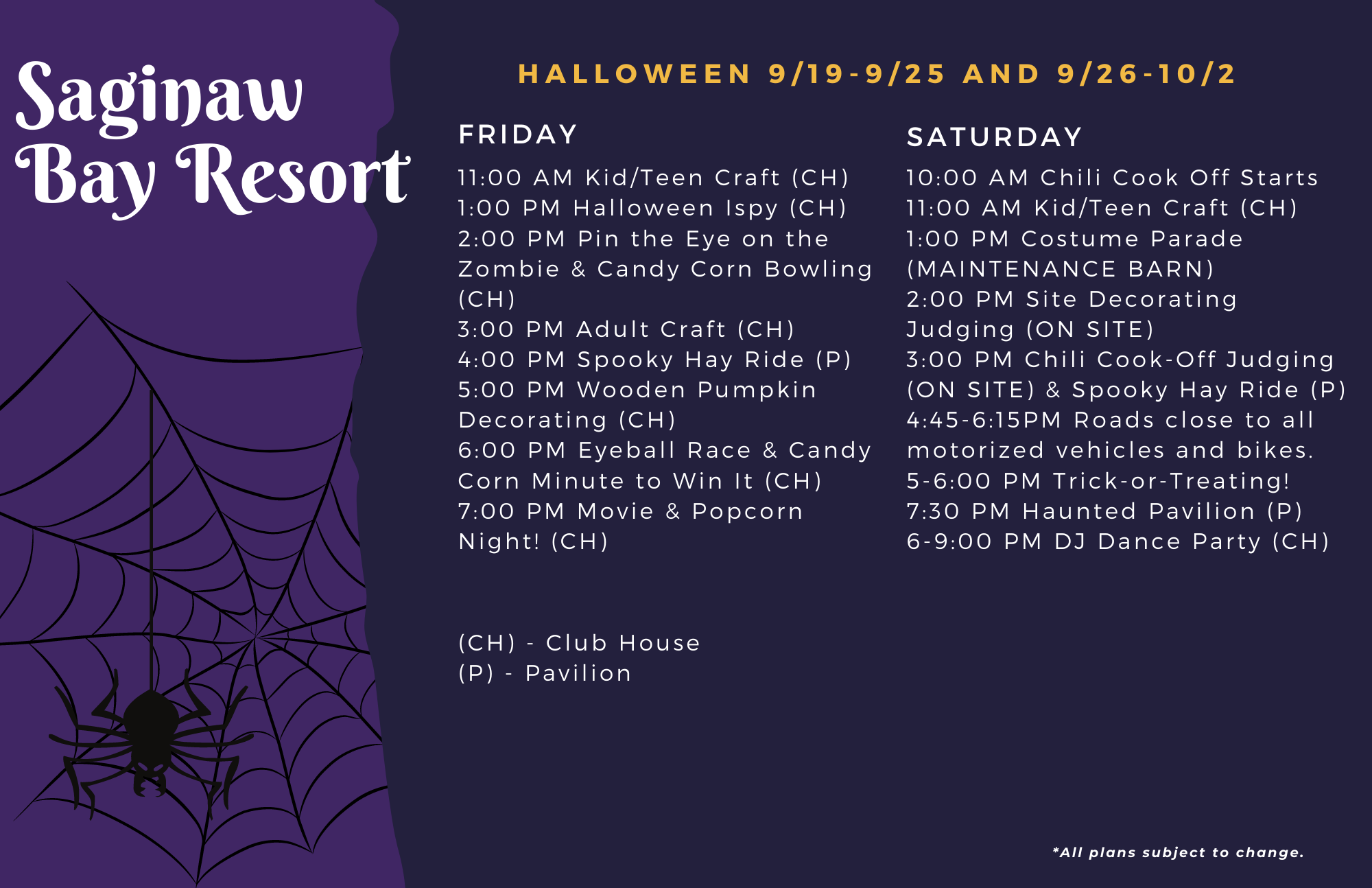 Saginaw Bay Resort

HALLOWEEN 9/19-9/25 AND 9/26-10/2

FRIDAY

11:00 AM Kid/Teen Craft (CH)
1:00 PM Halloween Ispy (CH)
2:00 PM Pin the Eye on the Zombie & Candy Corn Bowling (CH)
3:00 PM Adult Craft (CH)
4:00 PM Spooky Hay Ride (P)
5:00 PM Wooden Pumpkin Decorating (CH)
6:00 PM Eyeball Race & Candy Corn Minute to Win It (CH)
7:00 PM Movie & Popcorn Night! (CH)

(CH) - Club House
(P) - Pavilion

SATURDAY

10:00 AM Chili Cook Off Starts
11:00 AM Kid/Teen Craft (CH)
1:00 PM Costume Parade (MAINTENANCE BARN)
2:00 PM Site Decorating Judging (ON SITE)
3:00 PM Chili Cook-Off Judging (ON SITE) & Spooky Hay Ride (P)
4:45-6:15PM Roads close to all motorized vehicles and bikes.
5-6:00 PM Trick-or-Treating!
7:30 PM Haunted Pavilion (P)
6-9:00 PM DJ Dance Party (CH)

*All plans subject to change.